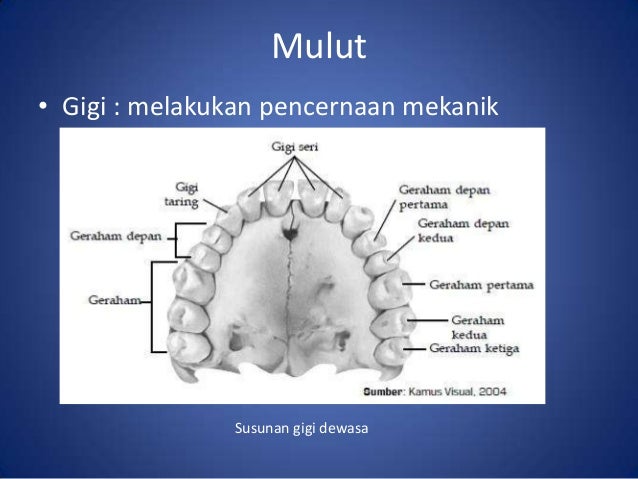 Mulut

• Gigi : melakukan pencernaan mekanik

Gigi seri

Gigi taring

Geraham depan

Geraham

Geraham depan pertama

Geraham depan kedua

Geraham pertama

Geraham kedua

Geraham ketiga

Sumber: Kamus Visual, 2004

Susunan gigi dewasa